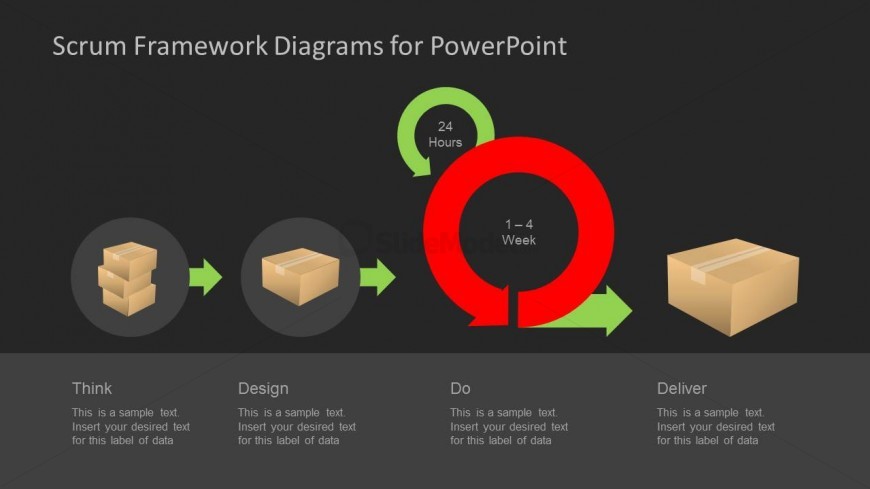 Scrum Framework Diagrams for PowerPoint

24 Hours

1 – 4 Week

SlideModel

Think

This is a sample text. Insert your desired text for this label of data

Design

This is a sample text. Insert your desired text for this label of data

Do

This is a sample text. Insert your desired text for this label of data

Deliver

This is a sample text. Insert your desired text for this label of data